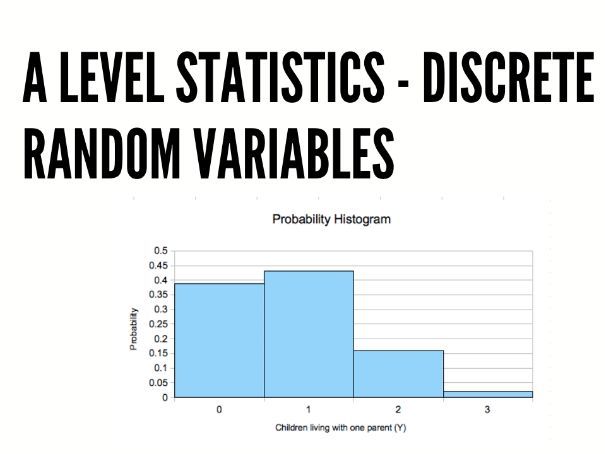 A LEVEL STATISTICS - DISCRETE RANDOM VARIABLES

Probability Histogram

Probability

0.5
0.45
0.4
0.35
0.3
0.25
0.2
0.15
0.1
0.05
0

0
1
2
3

Children living with one parent (Y)